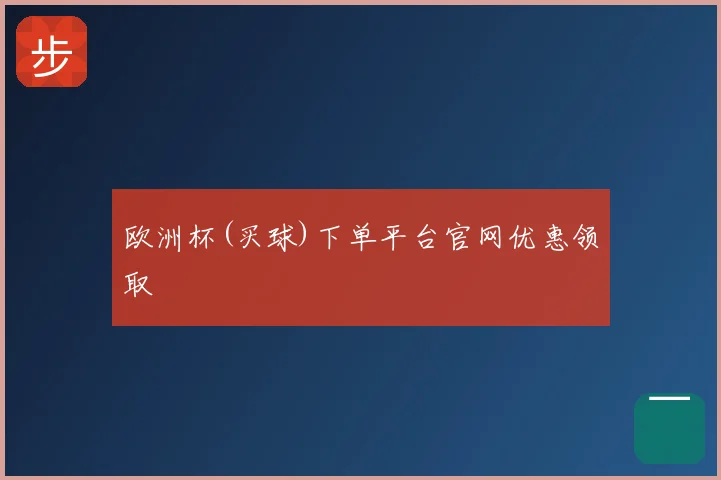 步

欧洲杯(买球)下单平台官网优惠领取

一